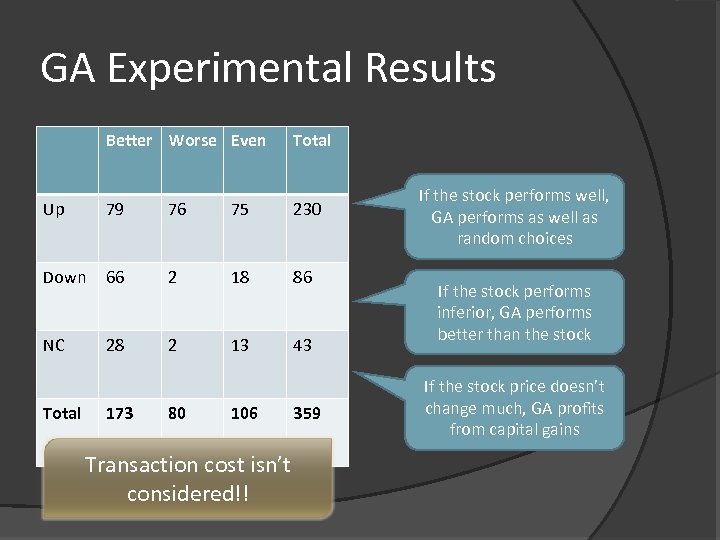 GA Experimental Results

| | Better | Worse | Even | Total |
|---|---|---|---|---|
| Up | 79 | 76 | 75 | 230 |
| Down | 66 | 2 | 18 | 86 |
| NC | 28 | 2 | 13 | 43 |
| Total | 173 | 80 | 106 | 359 |

If the stock performs well, GA performs as well as random choices

If the stock performs inferior, GA performs better than the stock

If the stock price doesn't change much, GA profits from capital gains

Transaction cost isn't considered!!